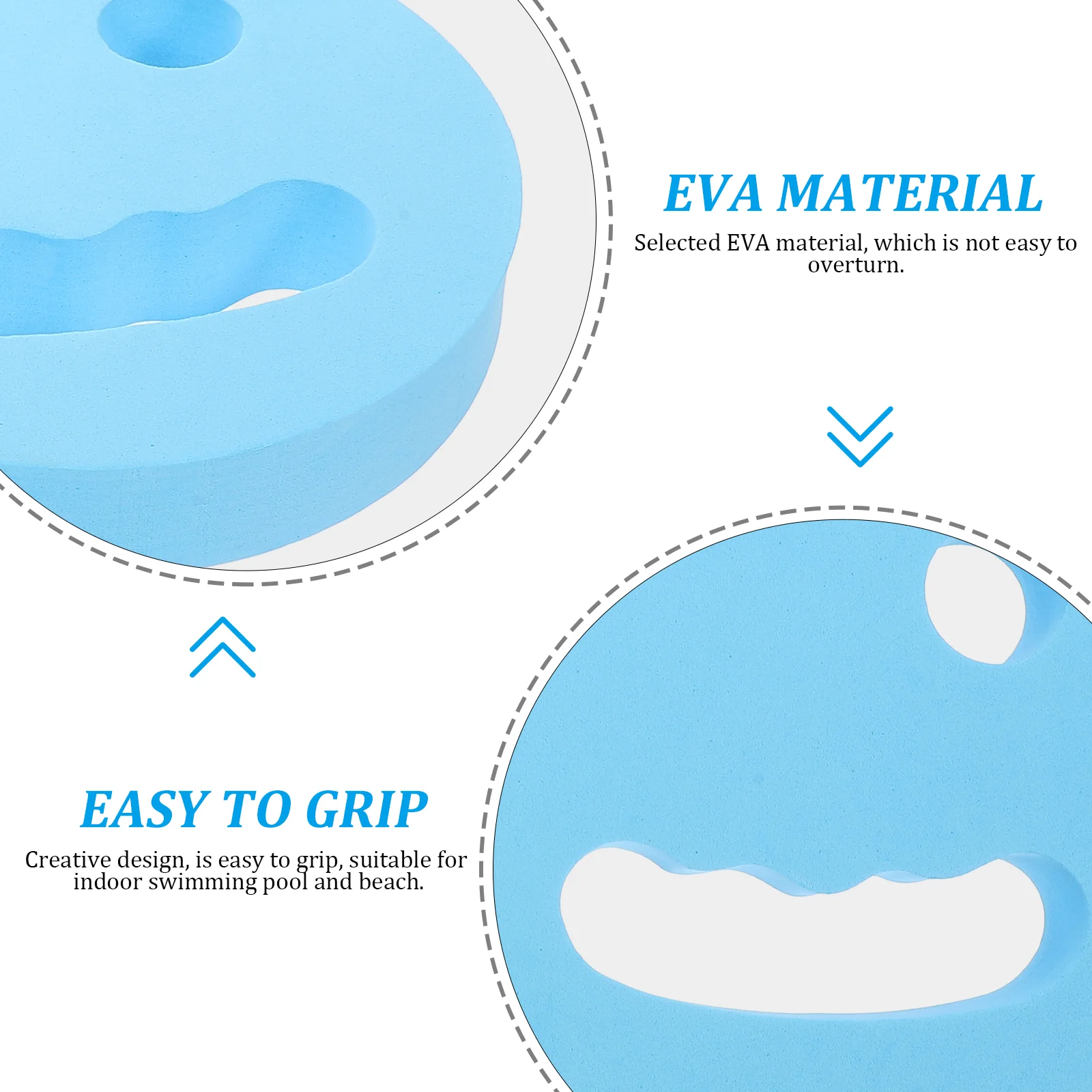 EVA MATERIAL

Selected EVA material, which is not easy to overturn.

EASY TO GRIP

Creative design, is easy to grip, suitable for indoor swimming pool and beach.